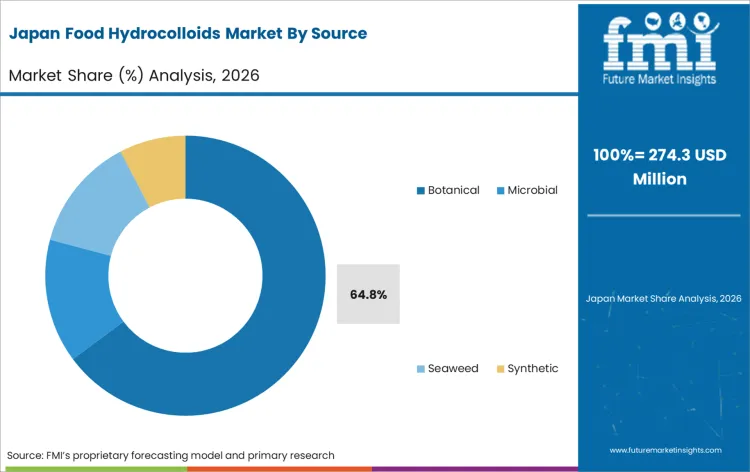 Japan Food Hydrocolloids Market By Source

Market Share (%) Analysis, 2026

fmi
Future Market Insights

100%= 274.3 USD Million

Botanical
Microbial
Seaweed
Synthetic

64.8%

Japan Market Share Analysis, 2026

Source: FMI's proprietary forecasting model and primary research

www.futuremarketinsights.com